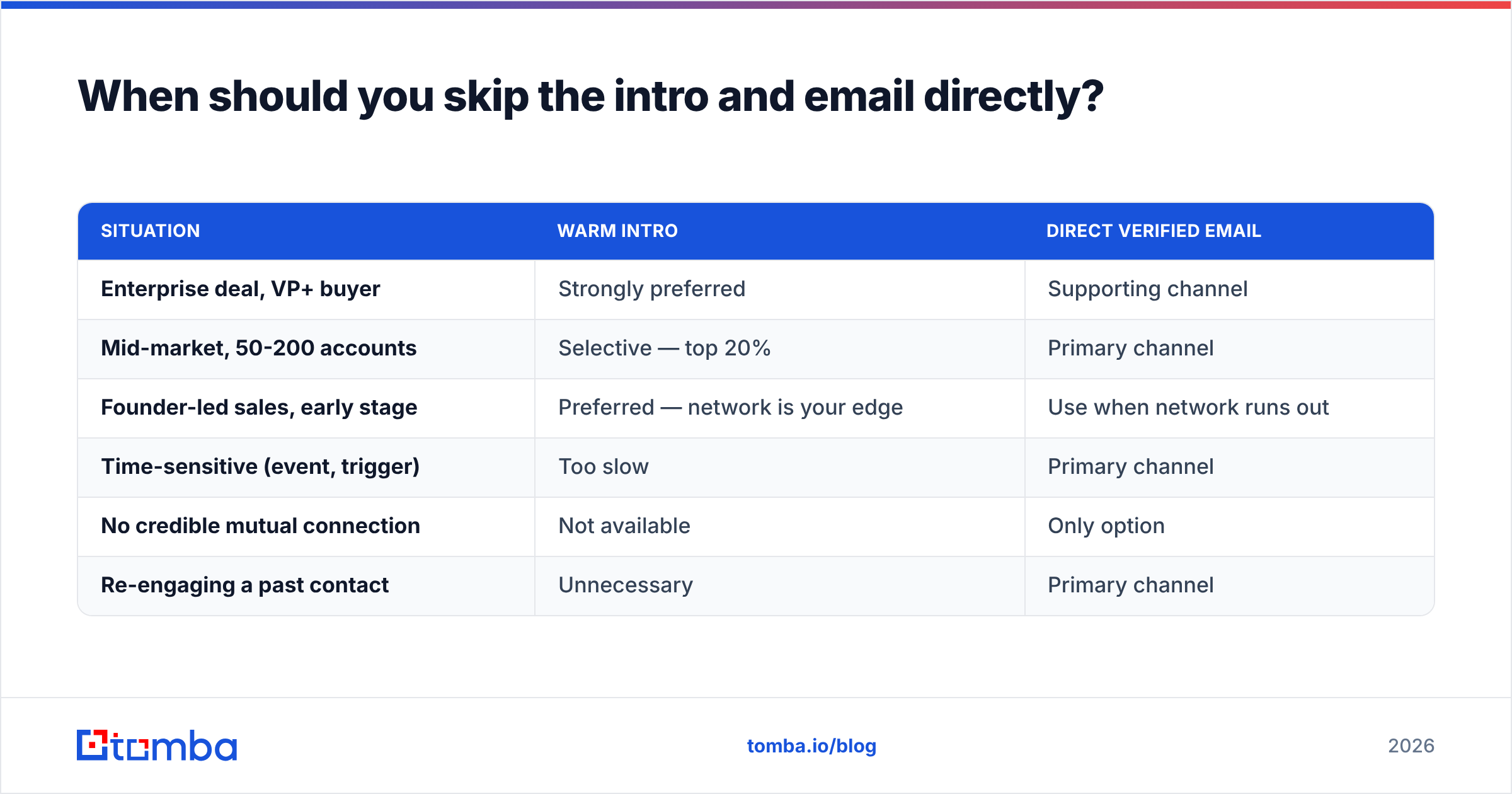 When should you skip the intro and email directly?

| SITUATION | WARM INTRO | DIRECT VERIFIED EMAIL |
|---|---|---|
| Enterprise deal, VP+ buyer | Strongly preferred | Supporting channel |
| Mid-market, 50-200 accounts | Selective — top 20% | Primary channel |
| Founder-led sales, early stage | Preferred — network is your edge | Use when network runs out |
| Time-sensitive (event, trigger) | Too slow | Primary channel |
| No credible mutual connection | Not available | Only option |
| Re-engaging a past contact | Unnecessary | Primary channel |

tomba

tomba.io/blog

2026